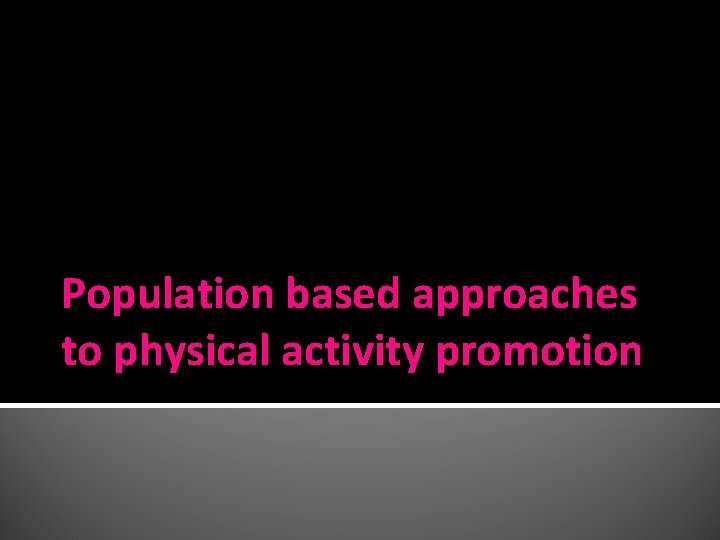 Population based approaches to physical activity promotion